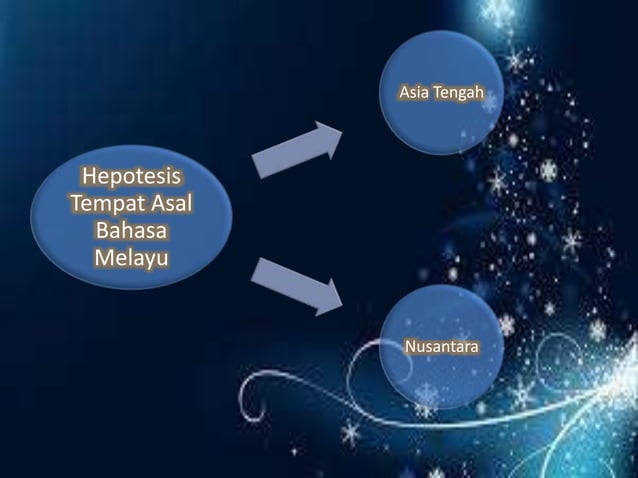 Hepotesis Tempat Asal Bahasa Melayu

Asia Tengah

Nusantara